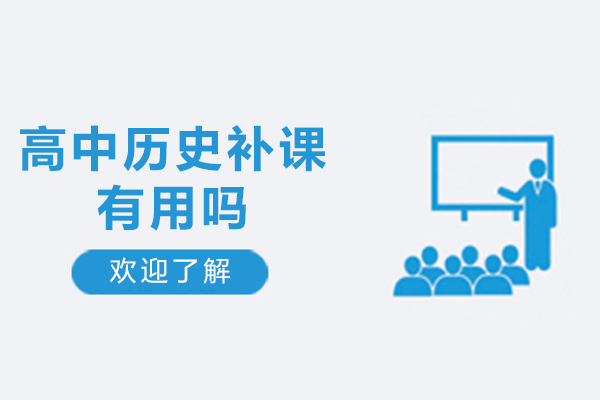 高中历史补课
有用吗

欢迎了解